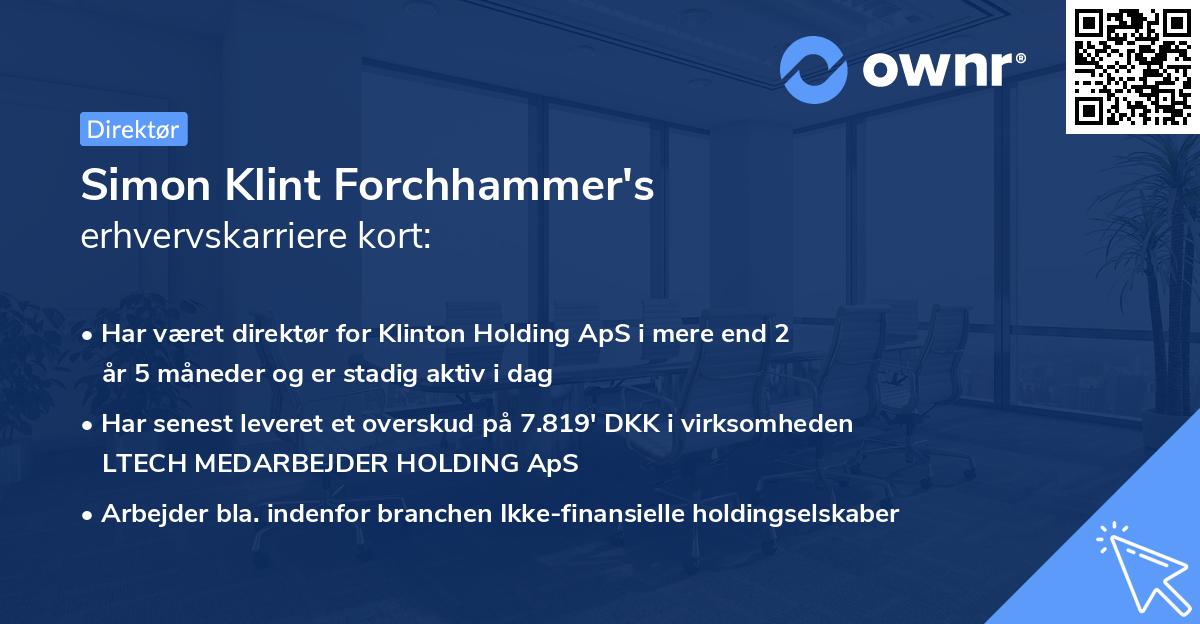 ownr®

Direktør

Simon Klint Forchhammer's erhvervskarriere kort:

• Har været direktør for Klinton Holding ApS i mere end 2 år 5 måneder og er stadig aktiv i dag

• Har senest leveret et overskud på 7.819' DKK i virksomheden LTECH MEDARBEJDER HOLDING ApS

• Arbejder bla. indenfor branchen Ikke-finansielle holdingselskaber